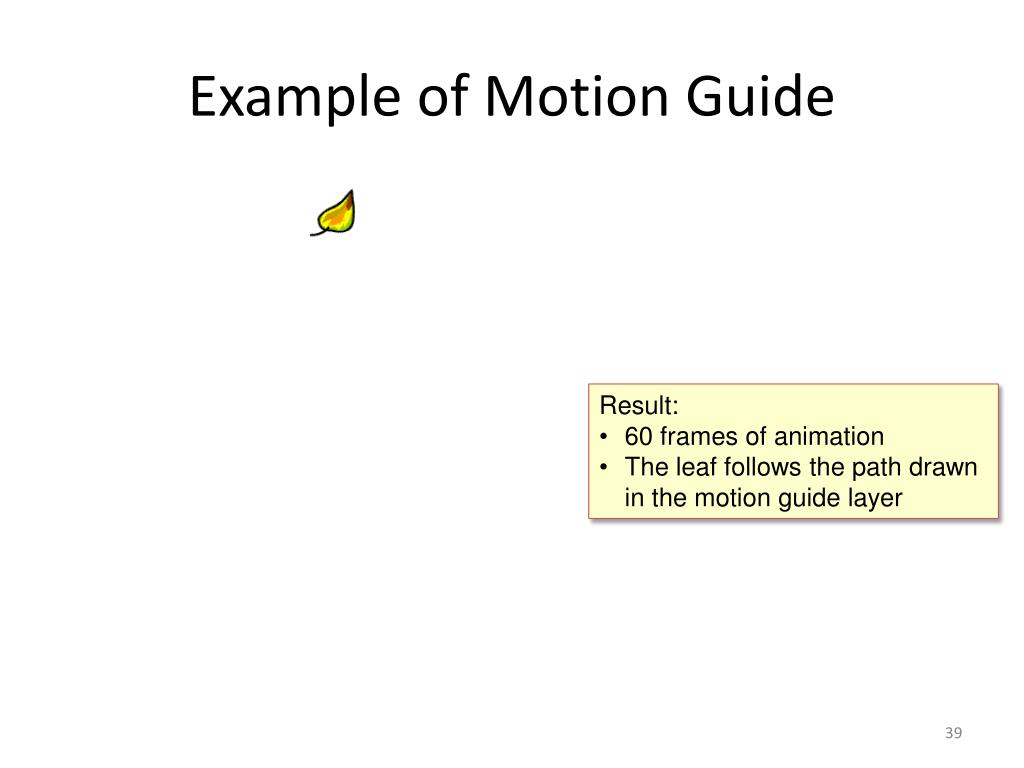 Example of Motion Guide

Result:
• 60 frames of animation
• The leaf follows the path drawn in the motion guide layer

39